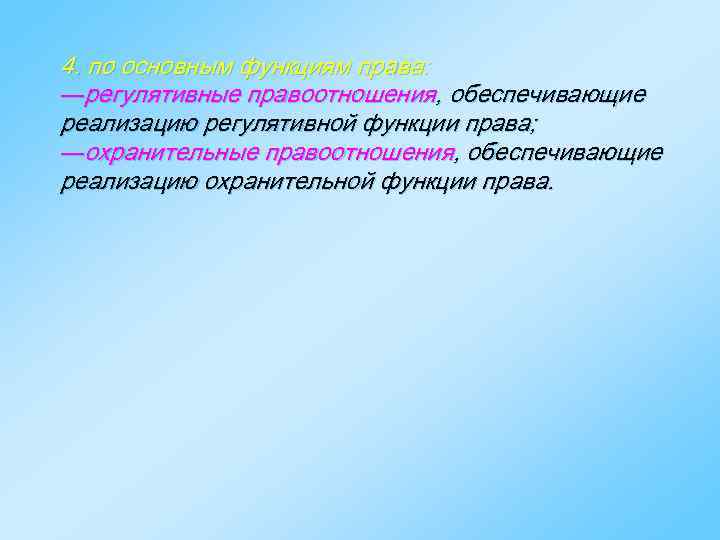 4. по основным функциям права:
—регулятивные правоотношения, обеспечивающие реализацию регулятивной функции права;
—охранительные правоотношения, обеспечивающие реализацию охранительной функции права.